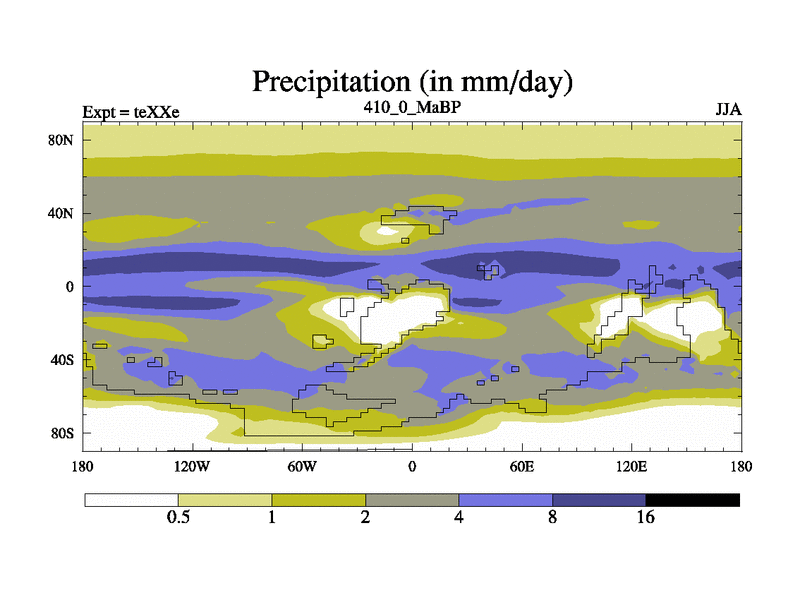 Precipitation (in mm/day)

Expt = teXXe

410_0_MaBP

JJA

80N
40N
0
40S
80S

180
120W
60W
0
60E
120E
180

0.5
1
2
4
8
16